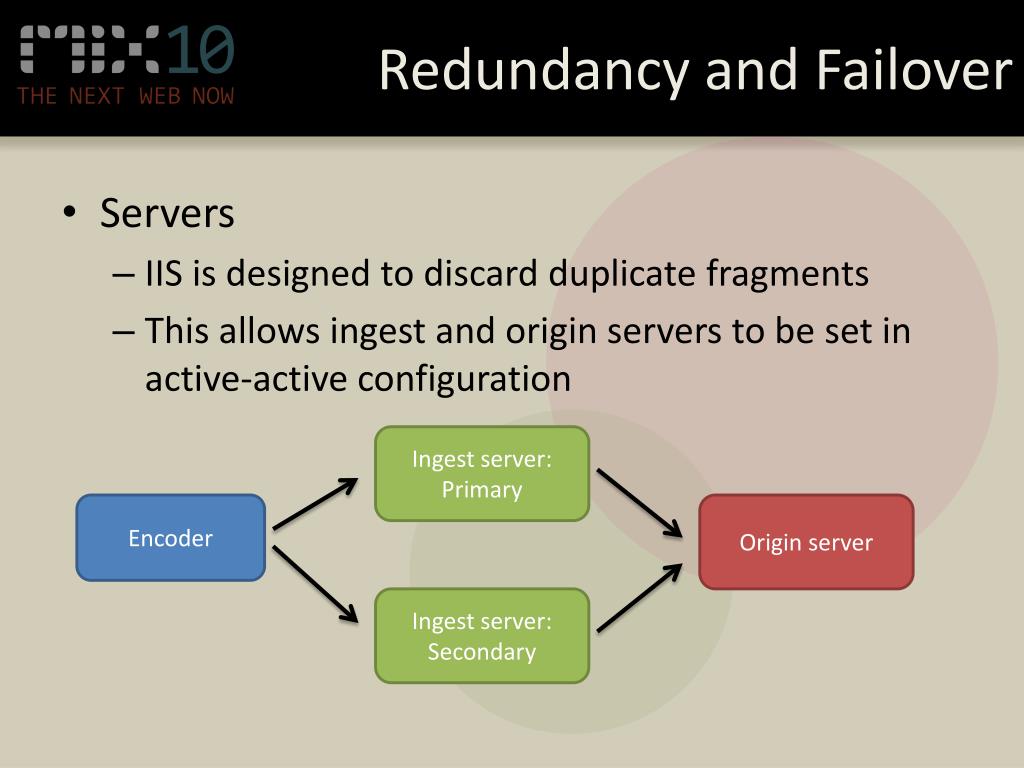 MIX10
THE NEXT WEB NOW

Redundancy and Failover

• Servers
– IIS is designed to discard duplicate fragments
– This allows ingest and origin servers to be set in active-active configuration

Encoder

Ingest server: Primary

Ingest server: Secondary

Origin server